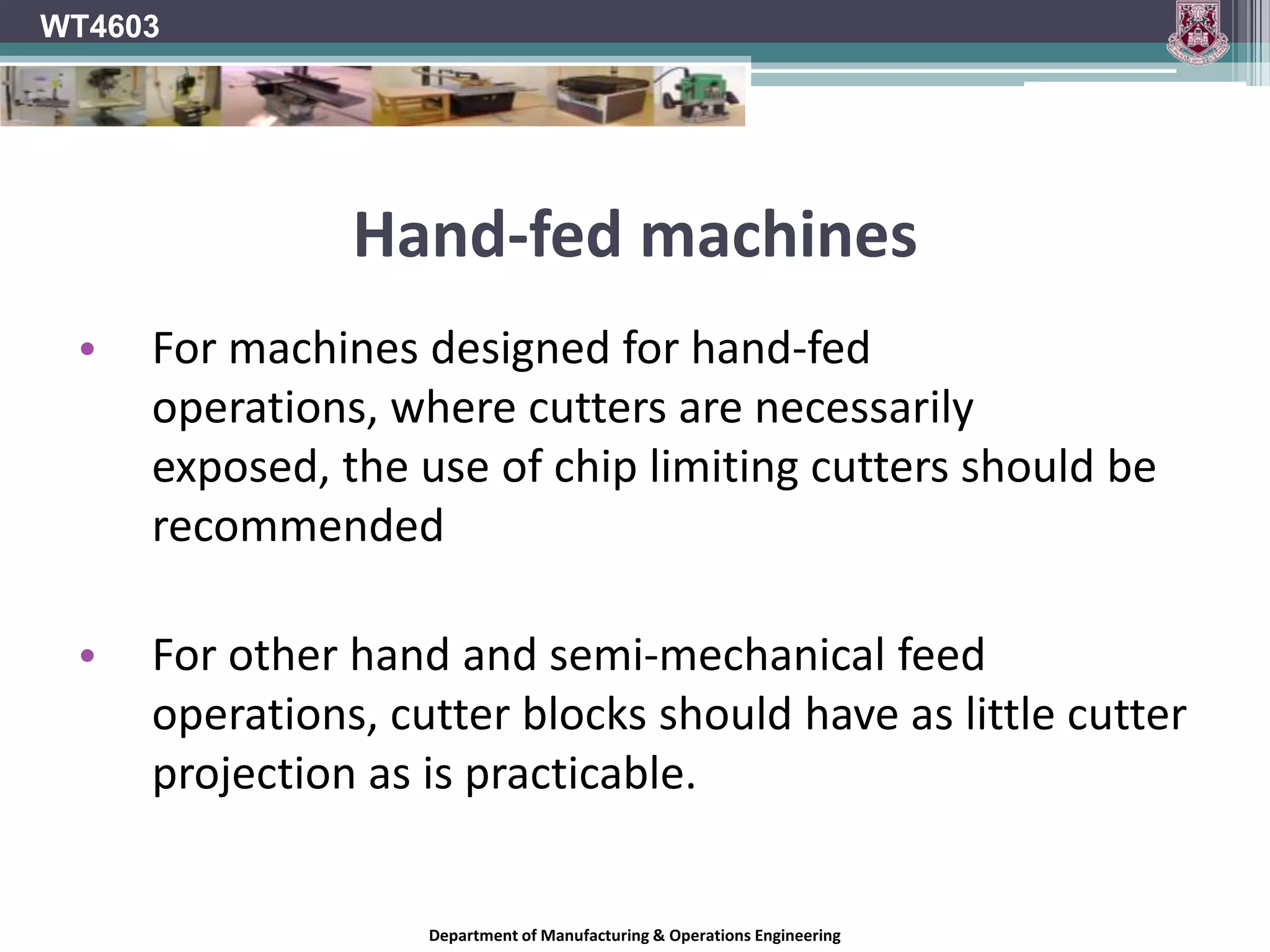 WT4603

Hand-fed machines

• For machines designed for hand-fed operations, where cutters are necessarily exposed, the use of chip limiting cutters should be recommended

• For other hand and semi-mechanical feed operations, cutter blocks should have as little cutter projection as is practicable.

Department of Manufacturing & Operations Engineering